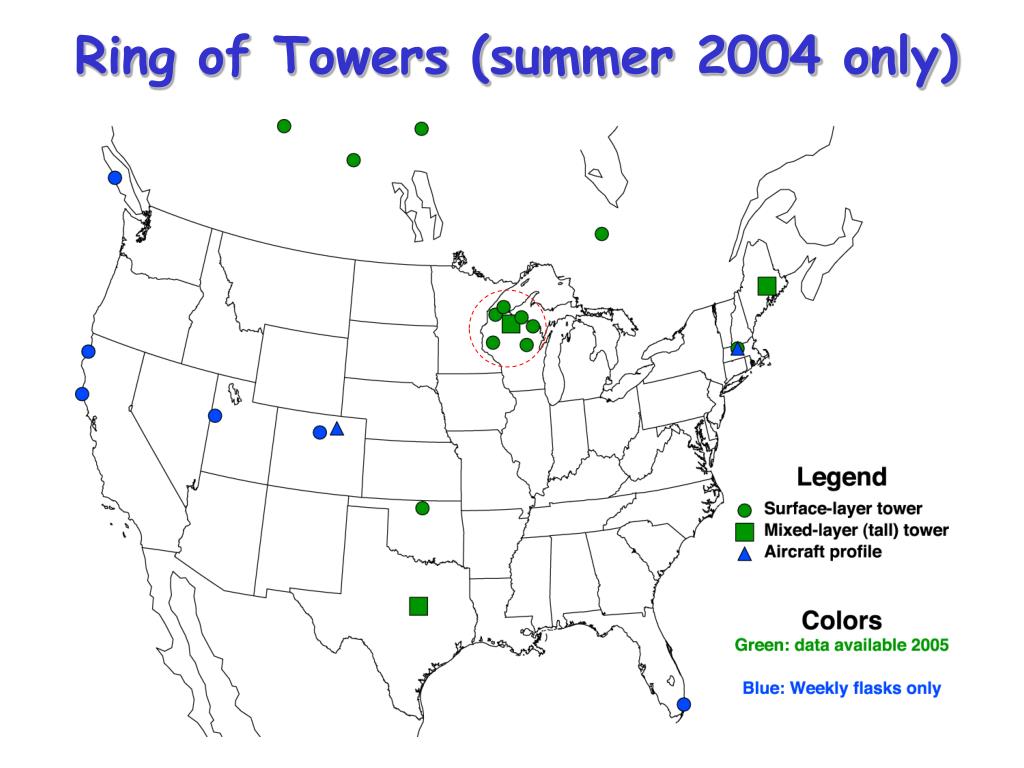 Ring of Towers (summer 2004 only)

Legend
Surface-layer tower
Mixed-layer (tall) tower
Aircraft profile

Colors
Green: data available 2005

Blue: Weekly flasks only